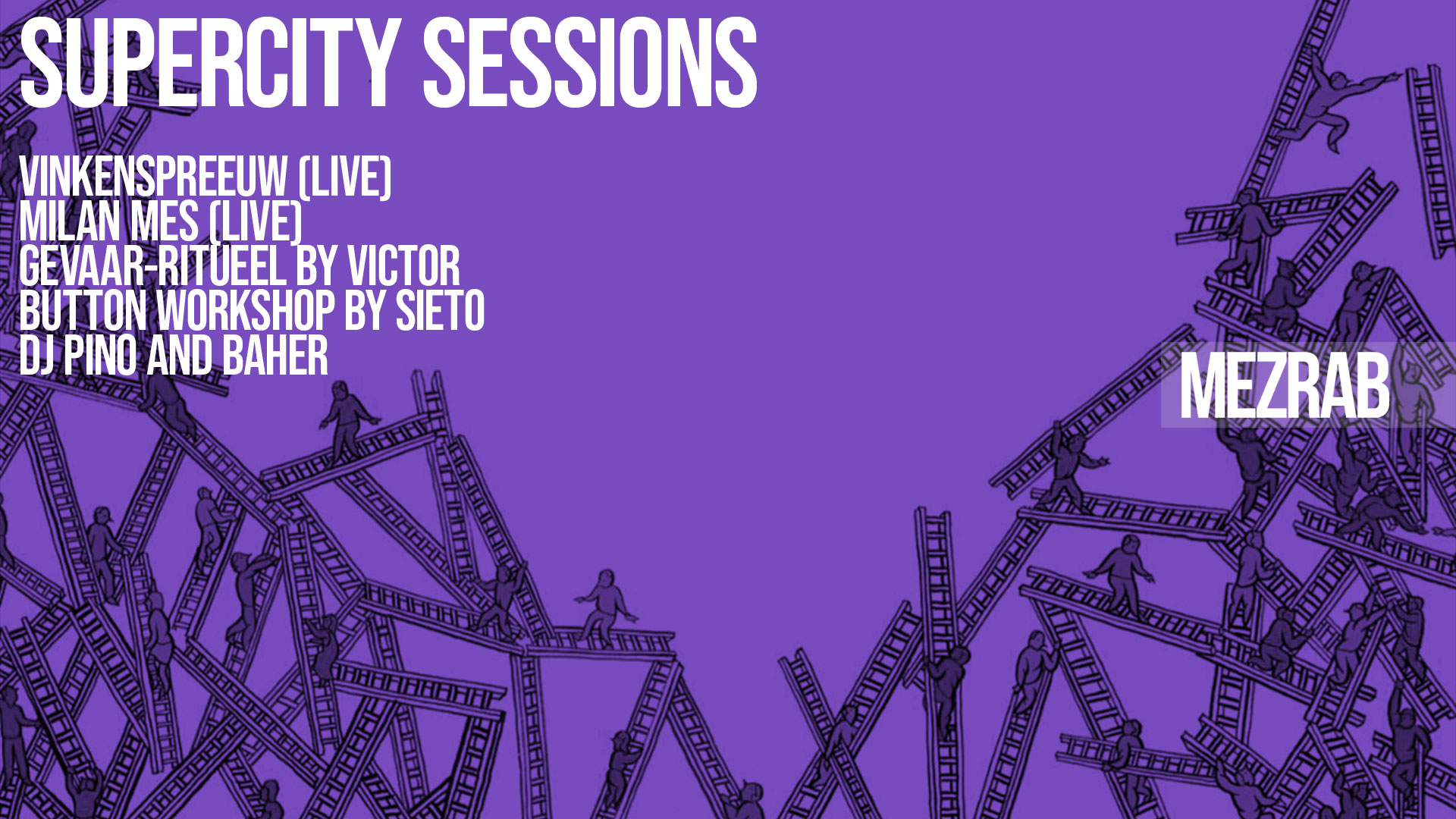 SUPERCITY SESSIONS

VINKENSPREEUW (LIVE)
MILAN MES (LIVE)
GEVAAR-RITUEEL BY VICTOR
BUTTON WORKSHOP BY SIETO
DJ PINO AND BAHER

MEZRAB